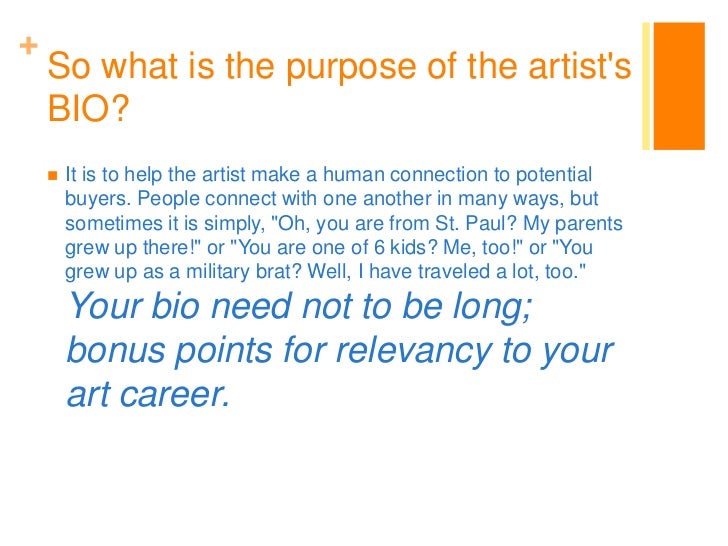 + So what is the purpose of the artist's BIO?

It is to help the artist make a human connection to potential buyers. People connect with one another in many ways, but sometimes it is simply, "Oh, you are from St. Paul? My parents grew up there!" or "You are one of 6 kids? Me, too!" or "You grew up as a military brat? Well, I have traveled a lot, too."

Your bio need not to be long; bonus points for relevancy to your art career.